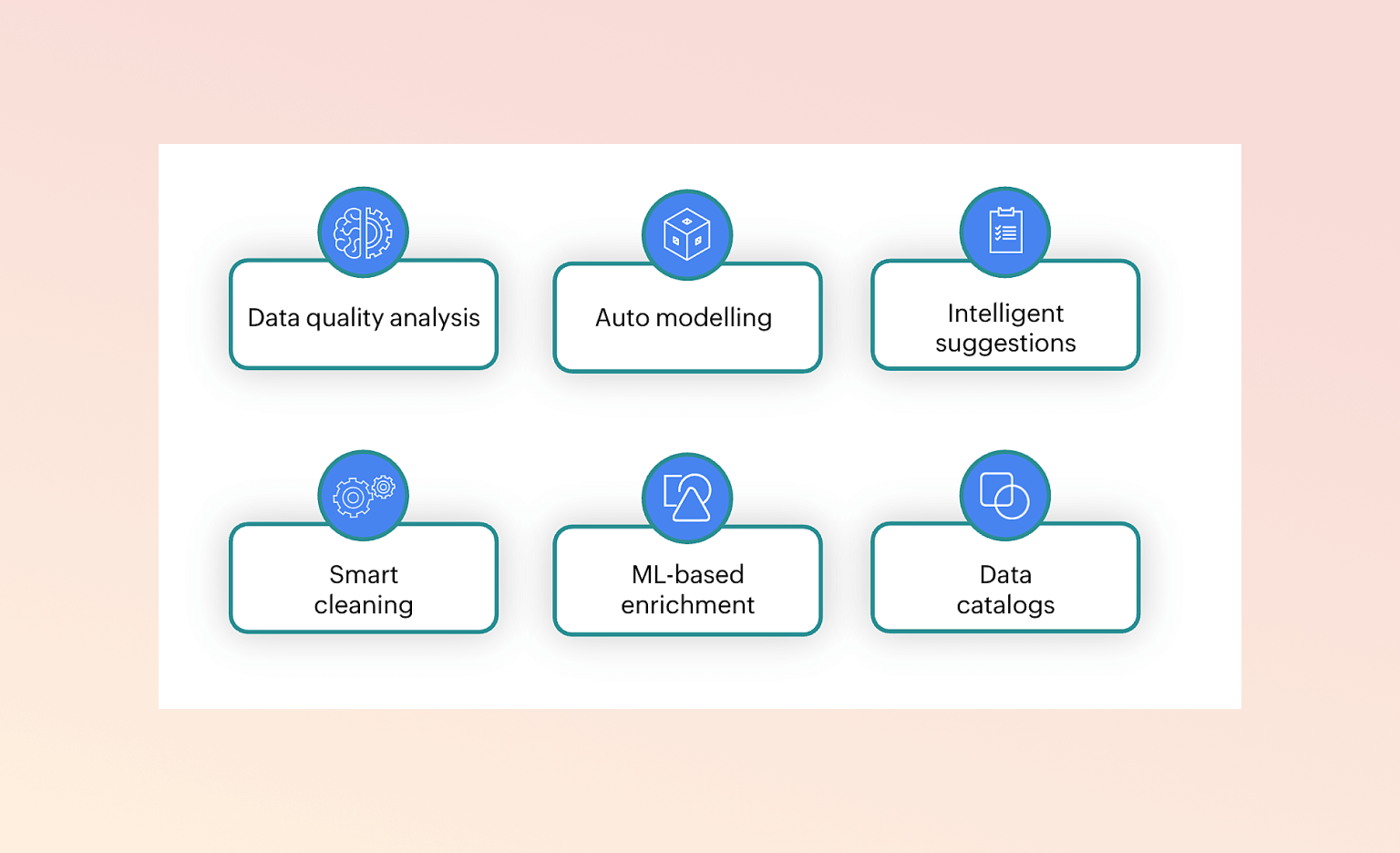 Data quality analysis

Auto modelling

Intelligent suggestions

Smart cleaning

ML-based enrichment

Data catalogs